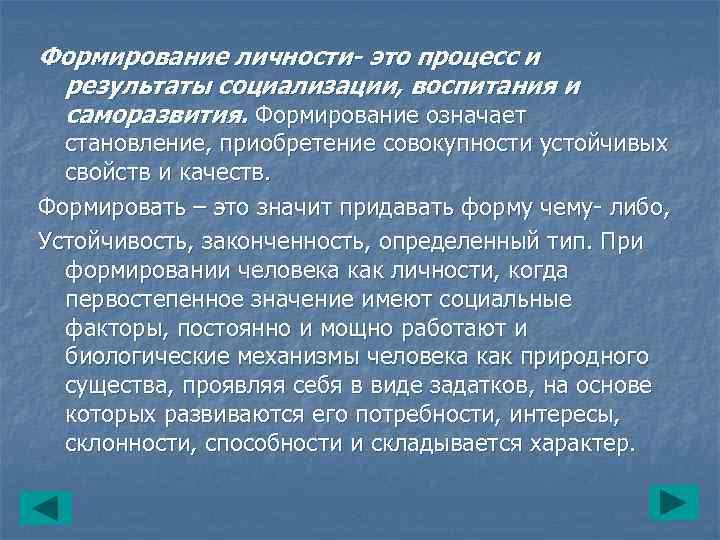 Формирование личности- это процесс и результаты социализации, воспитания и саморазвития. Формирование означает становление, приобретение совокупности устойчивых свойств и качеств.

Формировать – это значит придавать форму чему- либо,

Устойчивость, законченность, определенный тип. При формировании человека как личности, когда первостепенное значение имеют социальные факторы, постоянно и мощно работают и биологические механизмы человека как природного существа, проявляя себя в виде задатков, на основе которых развиваются его потребности, интересы, склонности, способности и складывается характер.